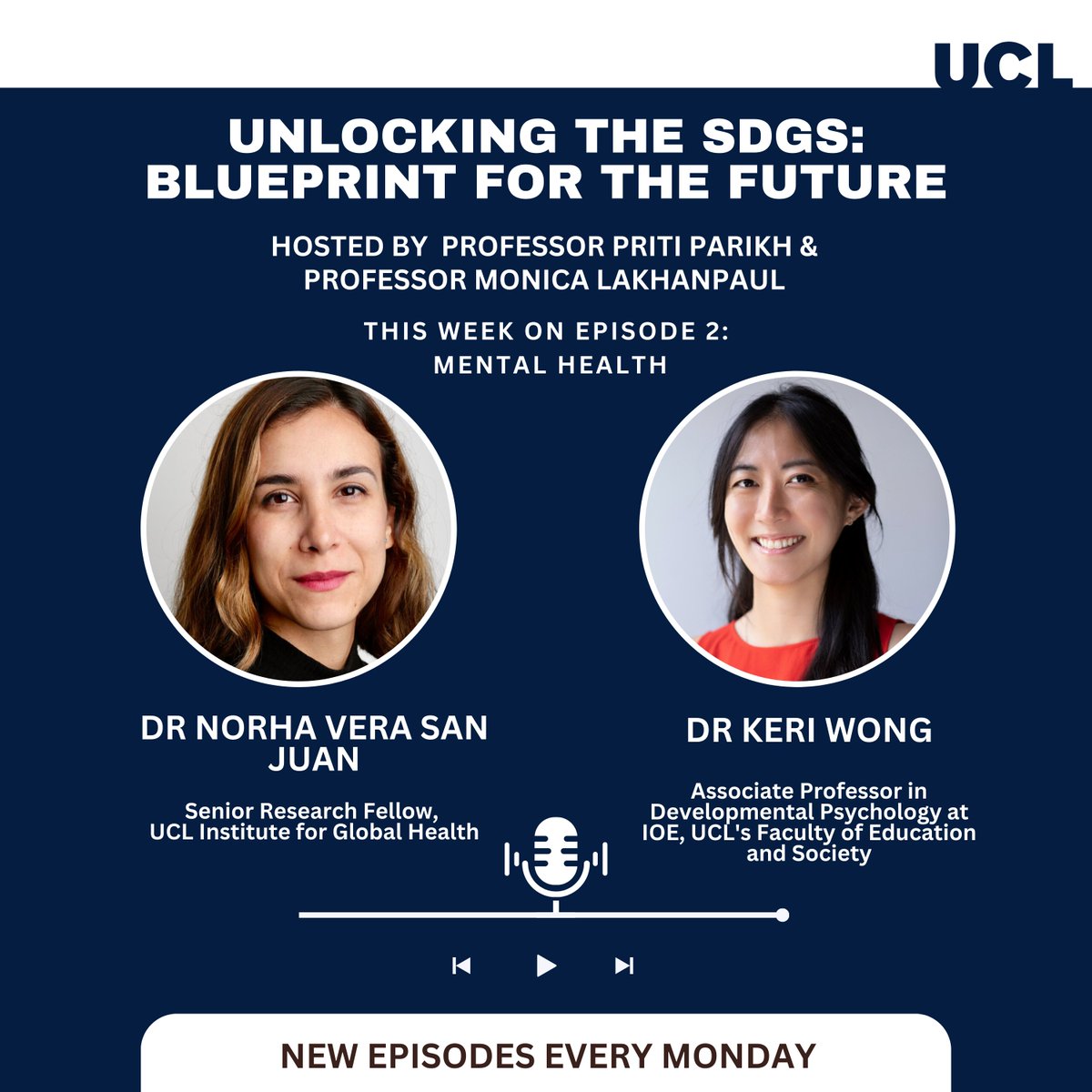 UCL

UNLOCKING THE SDGS: BLUEPRINT FOR THE FUTURE

HOSTED BY PROFESSOR PRITI PARIKH & PROFESSOR MONICA LAKHANPAUL

THIS WEEK ON EPISODE 2: MENTAL HEALTH

DR NORHA VERA SAN JUAN

Senior Research Fellow, UCL Institute for Global Health

DR KERI WONG

Associate Professor in Developmental Psychology at IOE, UCL's Faculty of Education and Society

NEW EPISODES EVERY MONDAY